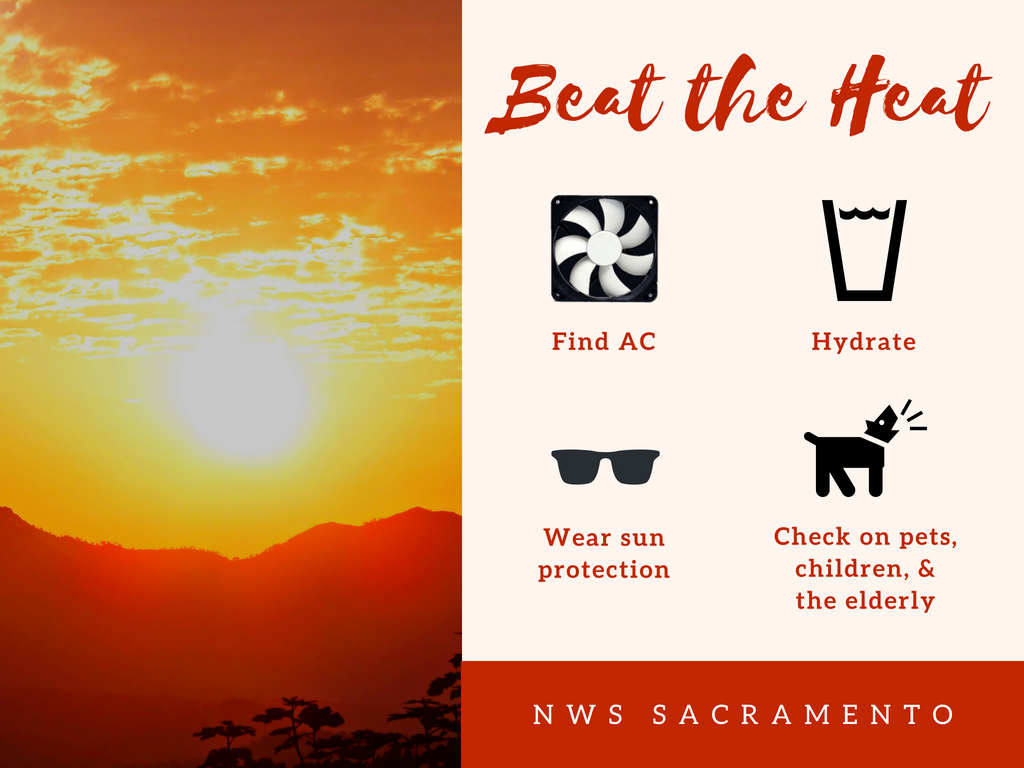 Beat the Heat

Find AC

Hydrate

Wear sun protection

Check on pets, children, & the elderly

NWS SACRAMENTO